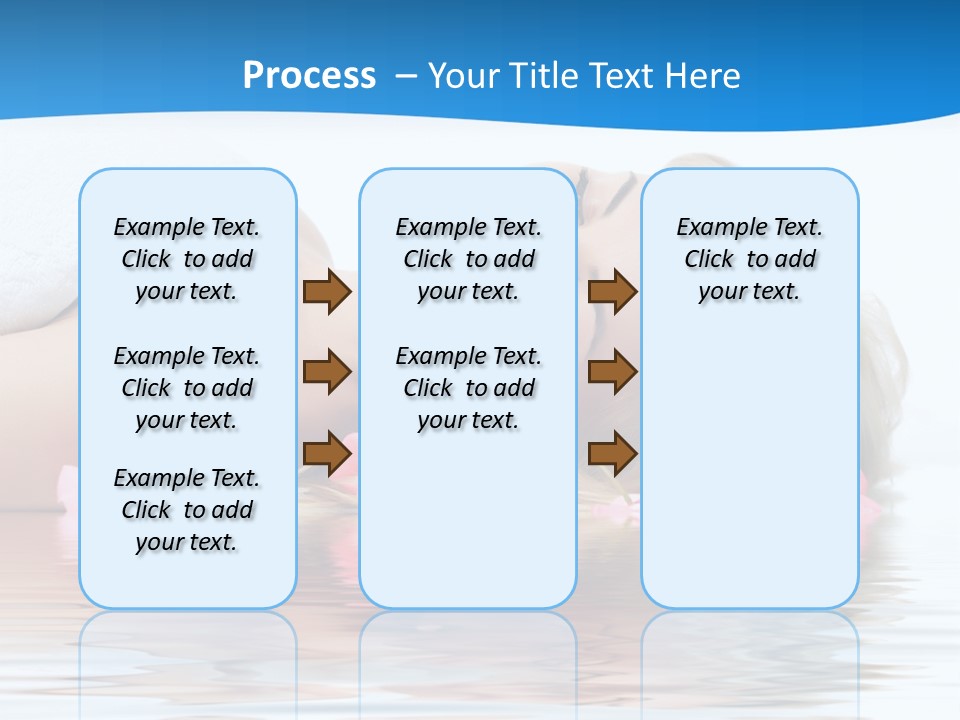 Process – Your Title Text Here

Example Text. Click to add your text.

Example Text. Click to add your text.

Example Text. Click to add your text.

Example Text. Click to add your text.

Example Text. Click to add your text.

Example Text. Click to add your text.